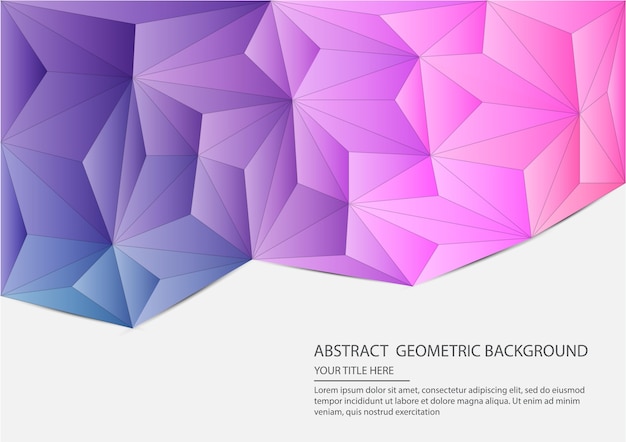 ABSTRACT GEOMETRIC BACKGROUND

YOUR TITLE HERE

Lorem ipsum dolor sit amet, consectetur adipiscing elit, sed do eiusmod tempor incididunt ut labore et dolore magna aliqua. Ut enim ad minim veniam, quis nostrud exercitation